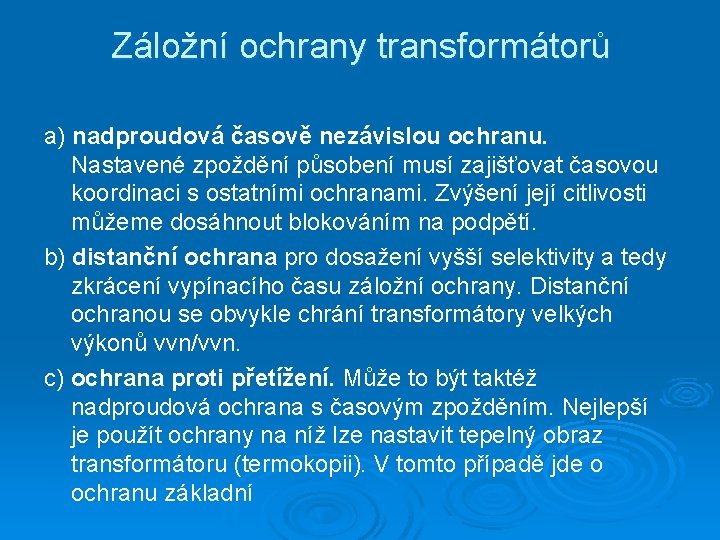 Záložní ochrany transformátorů

a) nadproudová časově nezávislou ochranu. Nastavené zpoždění působení musí zajišťovat časovou koordinaci s ostatními ochranami. Zvýšení její citlivosti můžeme dosáhnout blokováním na podpětí.

b) distanční ochrana pro dosažení vyšší selektivity a tedy zkrácení vypínacího času záložní ochrany. Distanční ochranou se obvykle chrání transformátory velkých výkonů vvn/vvn.

c) ochrana proti přetížení. Může to být taktéž nadproudová ochrana s časovým zpožděním. Nejlepší je použít ochrany na níž lze nastavit tepelný obraz transformátoru (termokopii). V tomto případě jde o ochranu základní